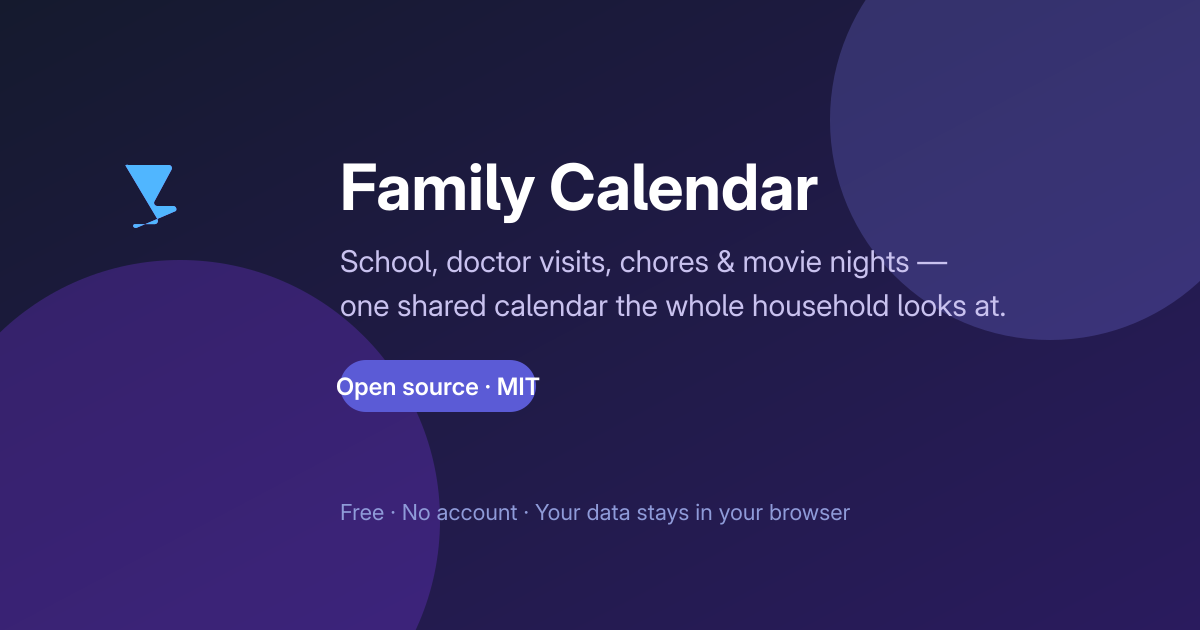 Family Calendar

School, doctor visits, chores & movie nights — one shared calendar the whole household looks at.

Open source · MIT

Free · No account · Your data stays in your browser